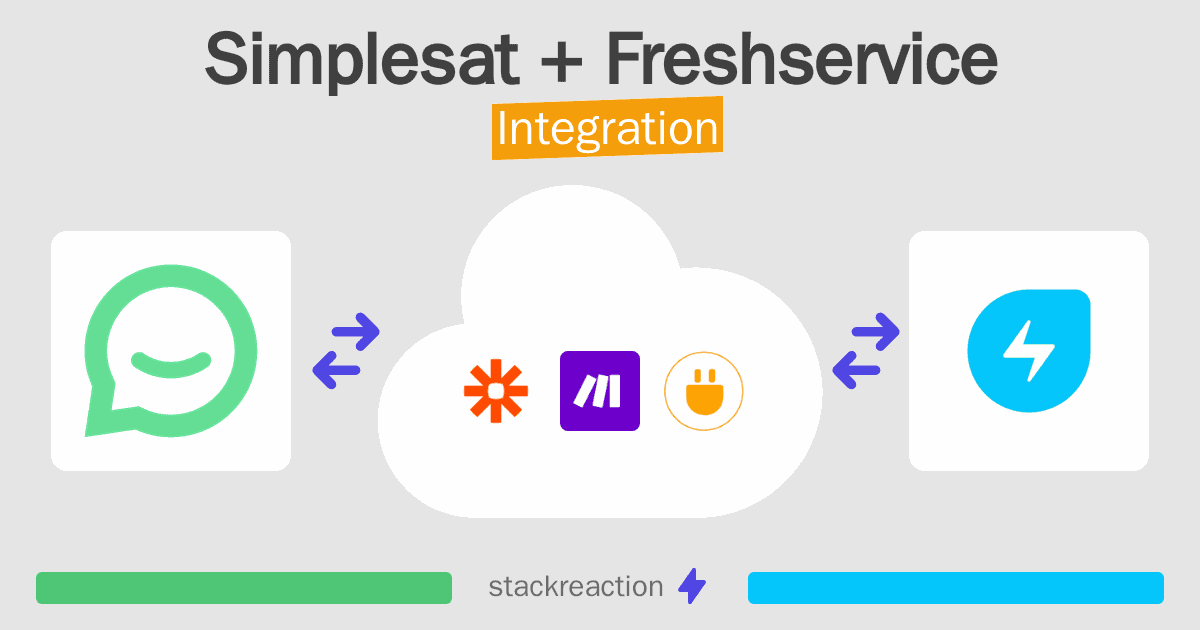 Simplesat + Freshservice
Integration

stackreaction